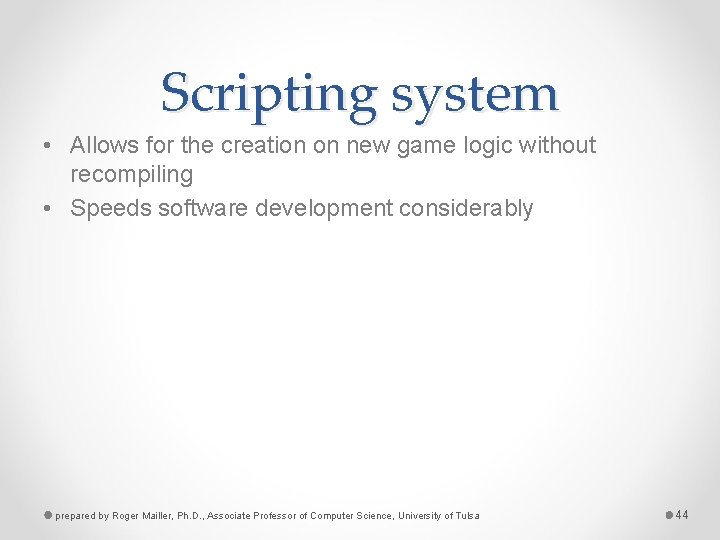 Scripting system

• Allows for the creation on new game logic without recompiling
• Speeds software development considerably

prepared by Roger Mailler, Ph.D., Associate Professor of Computer Science, University of Tulsa

44